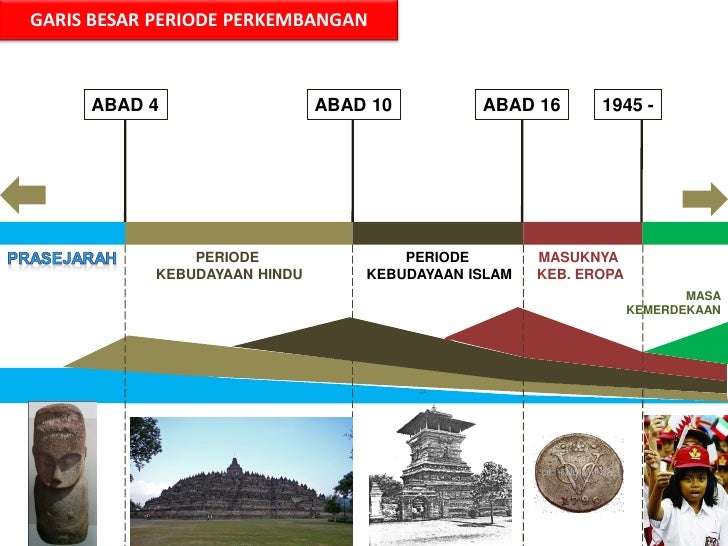 GARIS BESAR PERIODE PERKEMBANGAN

ABAD 4

ABAD 10

ABAD 16

1945 -

PRASEJARAH

PERIODE KEBUDAYAAN HINDU

PERIODE KEBUDAYAAN ISLAM

MASUKNYA KEB. EROPA

MASA KEMERDEKAAN

1790